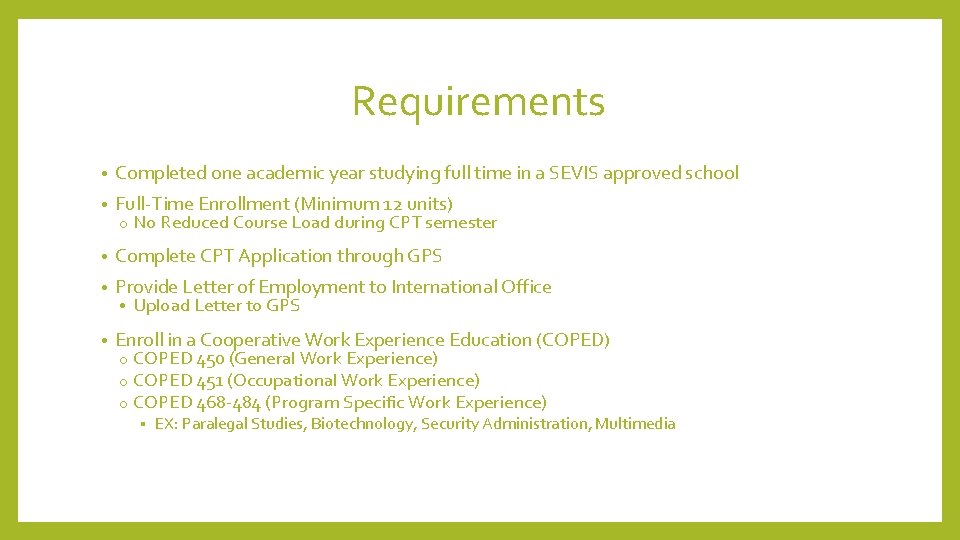 Requirements

• Completed one academic year studying full time in a SEVIS approved school
• Full-Time Enrollment (Minimum 12 units)
  o No Reduced Course Load during CPT semester
• Complete CPT Application through GPS
• Provide Letter of Employment to International Office
  • Upload Letter to GPS
• Enroll in a Cooperative Work Experience Education (COPED)
  o COPED 450 (General Work Experience)
  o COPED 451 (Occupational Work Experience)
  o COPED 468-484 (Program Specific Work Experience)
    ▪ EX: Paralegal Studies, Biotechnology, Security Administration, Multimedia